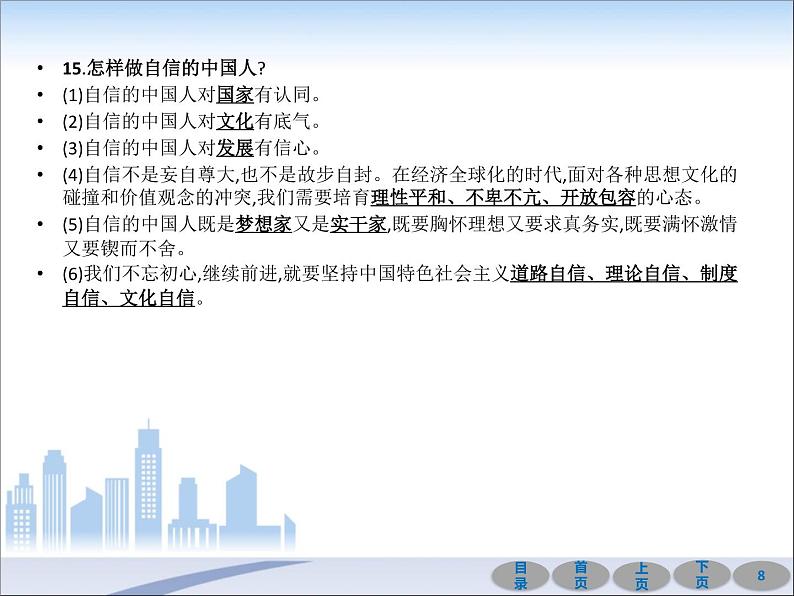 • 15.怎样做自信的中国人?
• (1)自信的中国人对国家有认同。
• (2)自信的中国人对文化有底气。
• (3)自信的中国人对发展有信心。
• (4)自信不是妄自尊大,也不是故步自封。在经济全球化的时代,面对各种思想文化的碰撞和价值观念的冲突,我们需要培育理性平和、不卑不亢、开放包容的心态。
• (5)自信的中国人既是梦想家又是实干家,既要胸怀理想又要求真务实,既要满怀激情又要锲而不舍。
• (6)我们不忘初心,继续前进,就要坚持中国特色社会主义道路自信、理论自信、制度自信、文化自信。

目录 首页 上页 下页 8